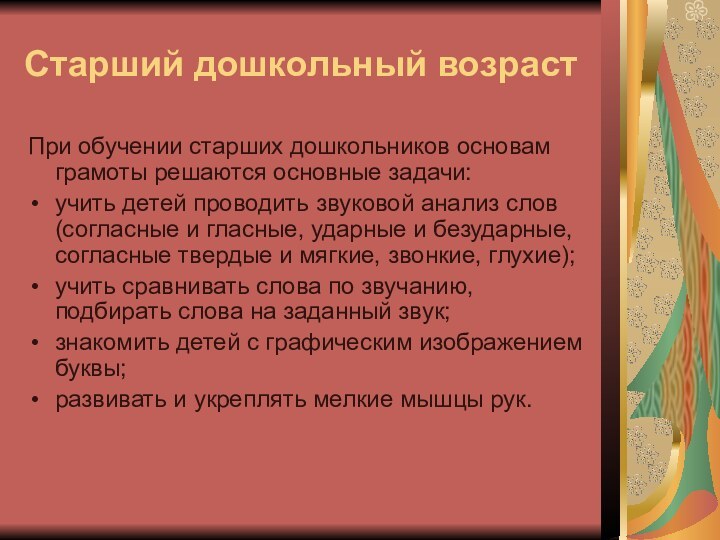 Старший дошкольный возраст

При обучении старших дошкольников основам грамоты решаются основные задачи:

• учить детей проводить звуковой анализ слов (согласные и гласные, ударные и безударные, согласные твердые и мягкие, звонкие, глухие);
• учить сравнивать слова по звучанию, подбирать слова на заданный звук;
• знакомить детей с графическим изображением буквы;
• развивать и укреплять мелкие мышцы рук.